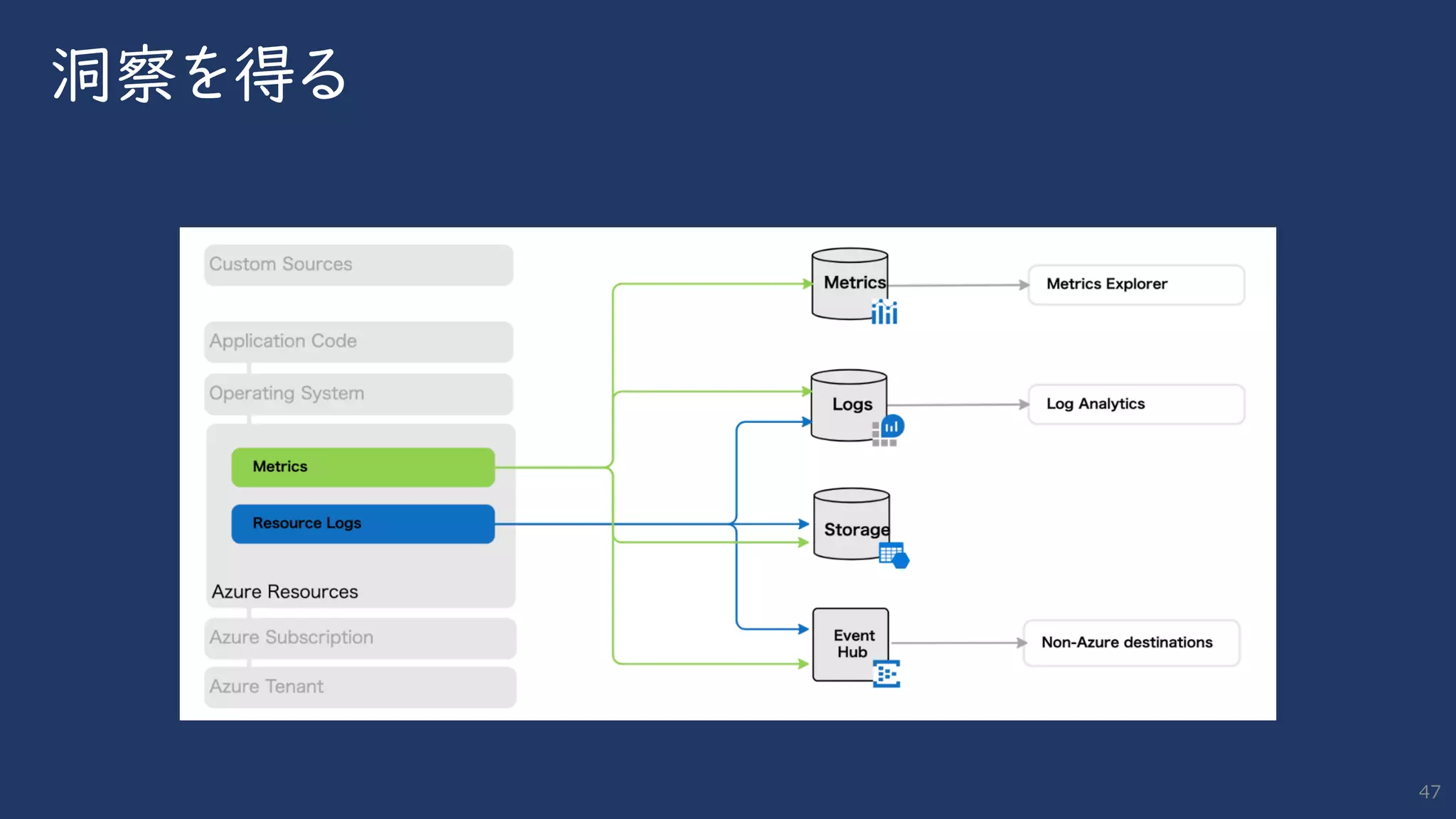 洞察を得る

Custom Sources

Application Code

Operating System

Metrics

Resource Logs

Azure Resources

Azure Subscription

Azure Tenant

Metrics

Logs

Storage

Event Hub

Metrics Explorer

Log Analytics

Non-Azure destinations

47